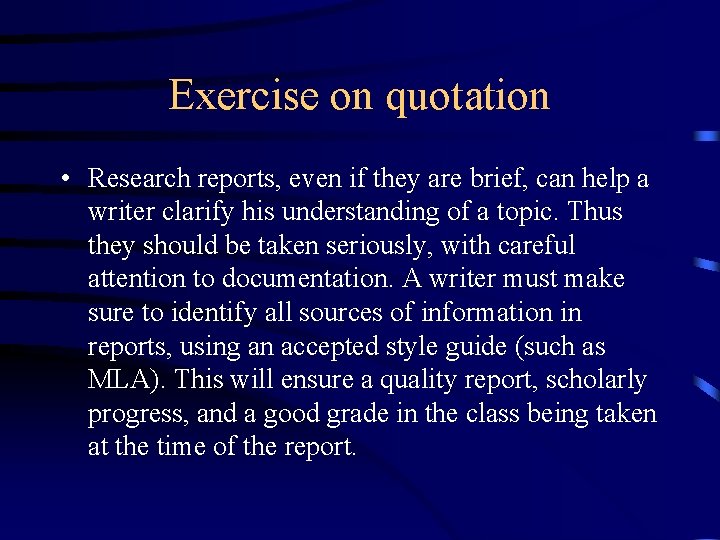 Exercise on quotation

• Research reports, even if they are brief, can help a writer clarify his understanding of a topic. Thus they should be taken seriously, with careful attention to documentation. A writer must make sure to identify all sources of information in reports, using an accepted style guide (such as MLA). This will ensure a quality report, scholarly progress, and a good grade in the class being taken at the time of the report.